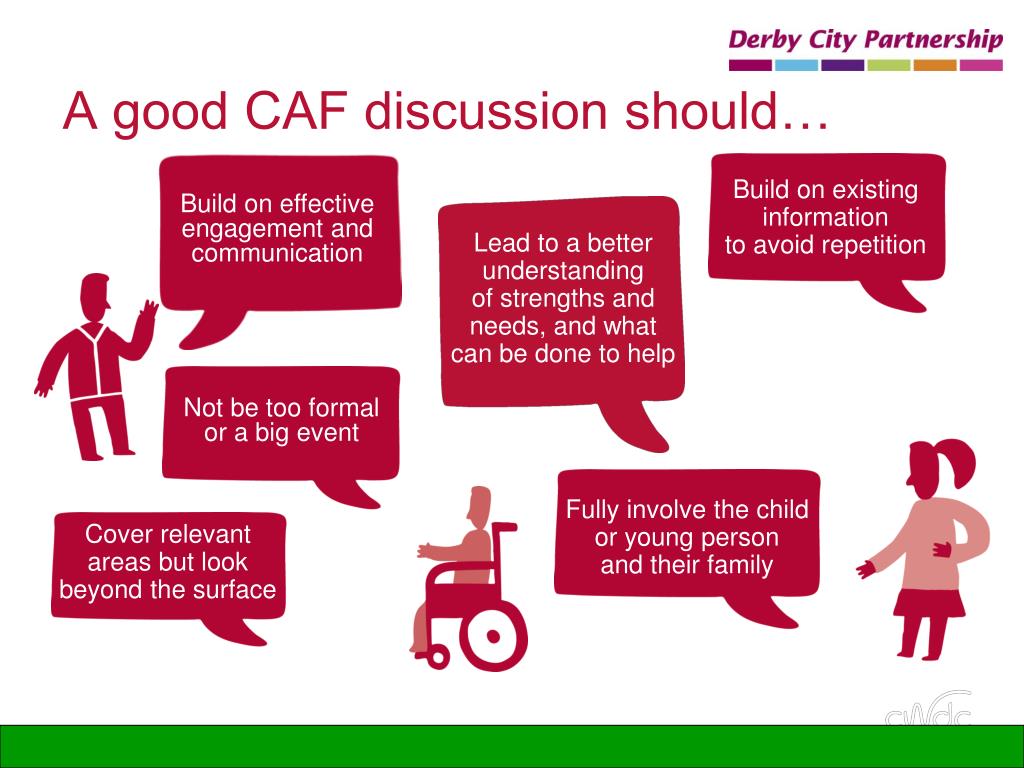 Derby City Partnership

A good CAF discussion should…

Build on effective engagement and communication

Lead to a better understanding of strengths and needs, and what can be done to help

Build on existing information to avoid repetition

Not be too formal or a big event

Cover relevant areas but look beyond the surface

Fully involve the child or young person and their family

cwdc